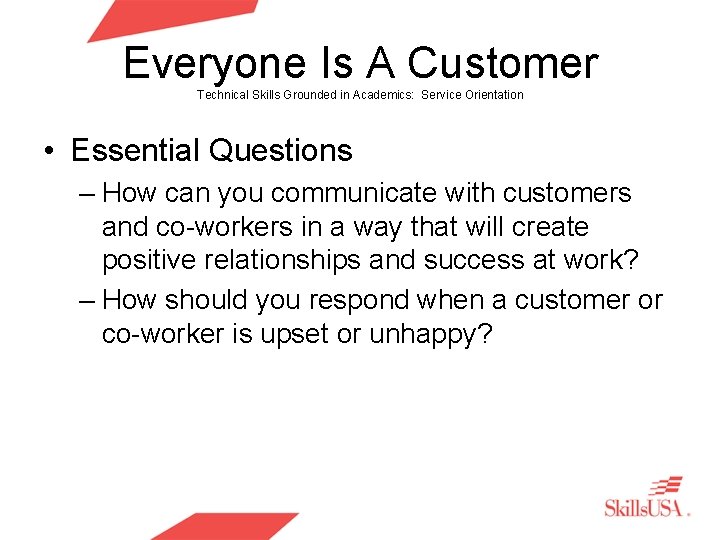 Everyone Is A Customer
Technical Skills Grounded in Academics: Service Orientation

• Essential Questions
– How can you communicate with customers and co-workers in a way that will create positive relationships and success at work?
– How should you respond when a customer or co-worker is upset or unhappy?

SkillsUSA.